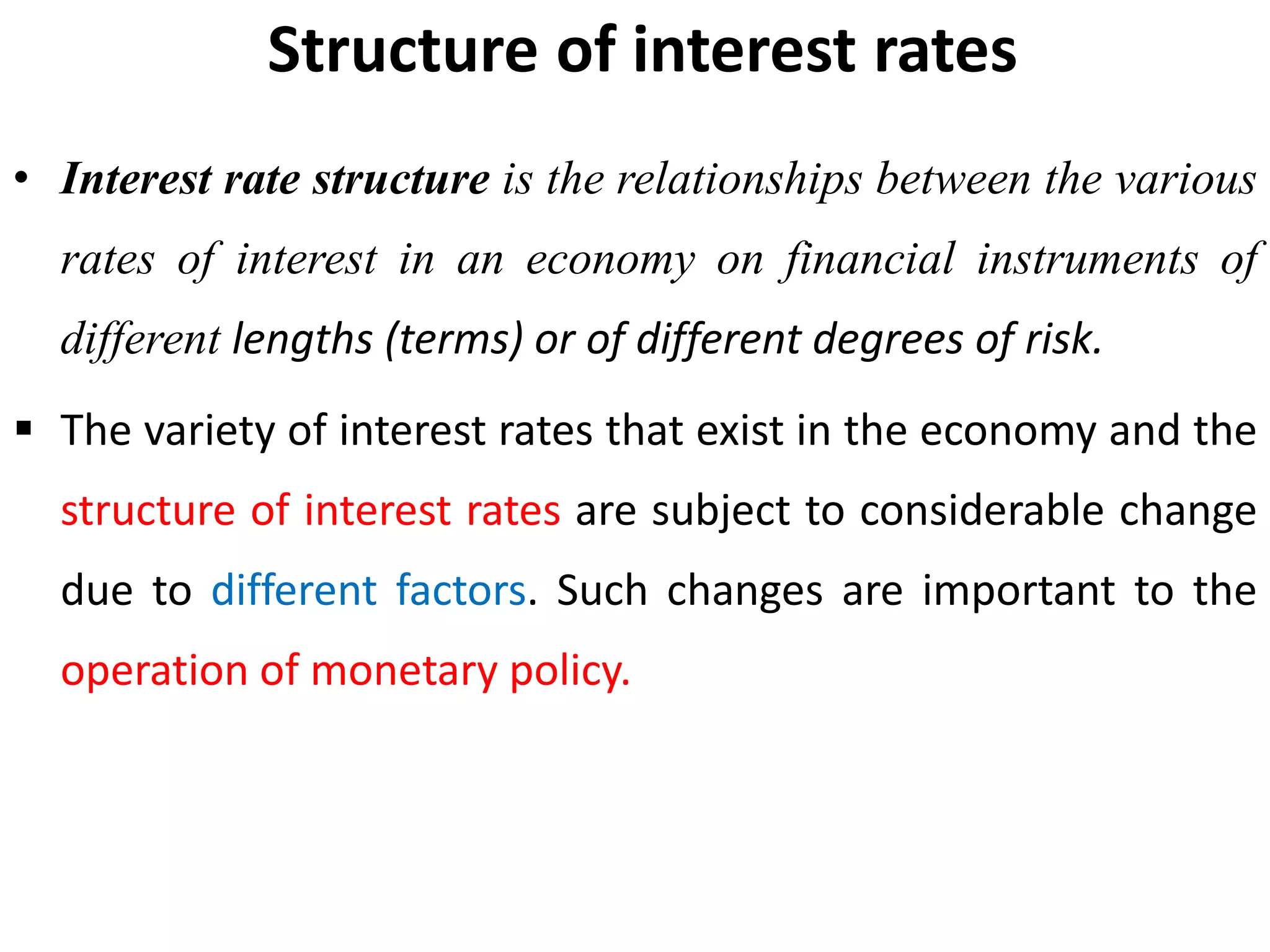 Structure of interest rates

• Interest rate structure is the relationships between the various rates of interest in an economy on financial instruments of different lengths (terms) or of different degrees of risk.

▪ The variety of interest rates that exist in the economy and the structure of interest rates are subject to considerable change due to different factors. Such changes are important to the operation of monetary policy.